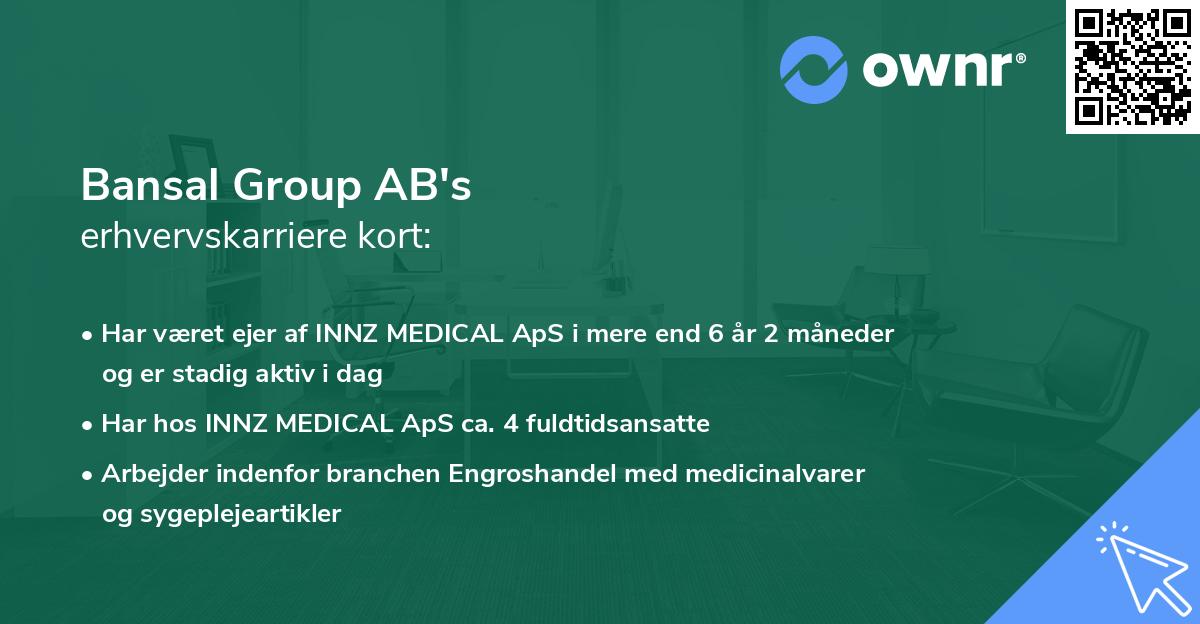 ownr®

Bansal Group AB's
erhvervskarriere kort:

• Har været ejer af INNZ MEDICAL ApS i mere end 6 år 2 måneder og er stadig aktiv i dag
• Har hos INNZ MEDICAL ApS ca. 4 fuldtidsansatte
• Arbejder indenfor branchen Engroshandel med medicinalvarer og sygeplejeartikler